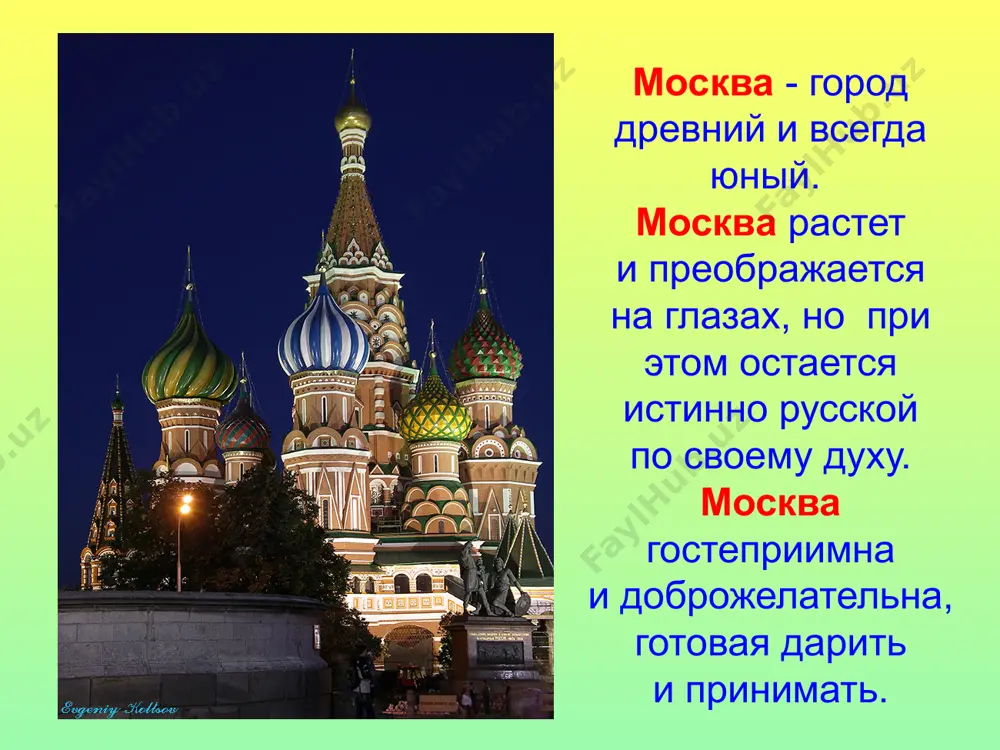 Москва - город древний и всегда юный.
Москва растет и преображается на глазах, но при этом остается истинно русской по своему духу.
Москва гостеприимна и доброжелательна, готовая дарить и принимать.

Evgeniy Koltsov

FaylHub.uz